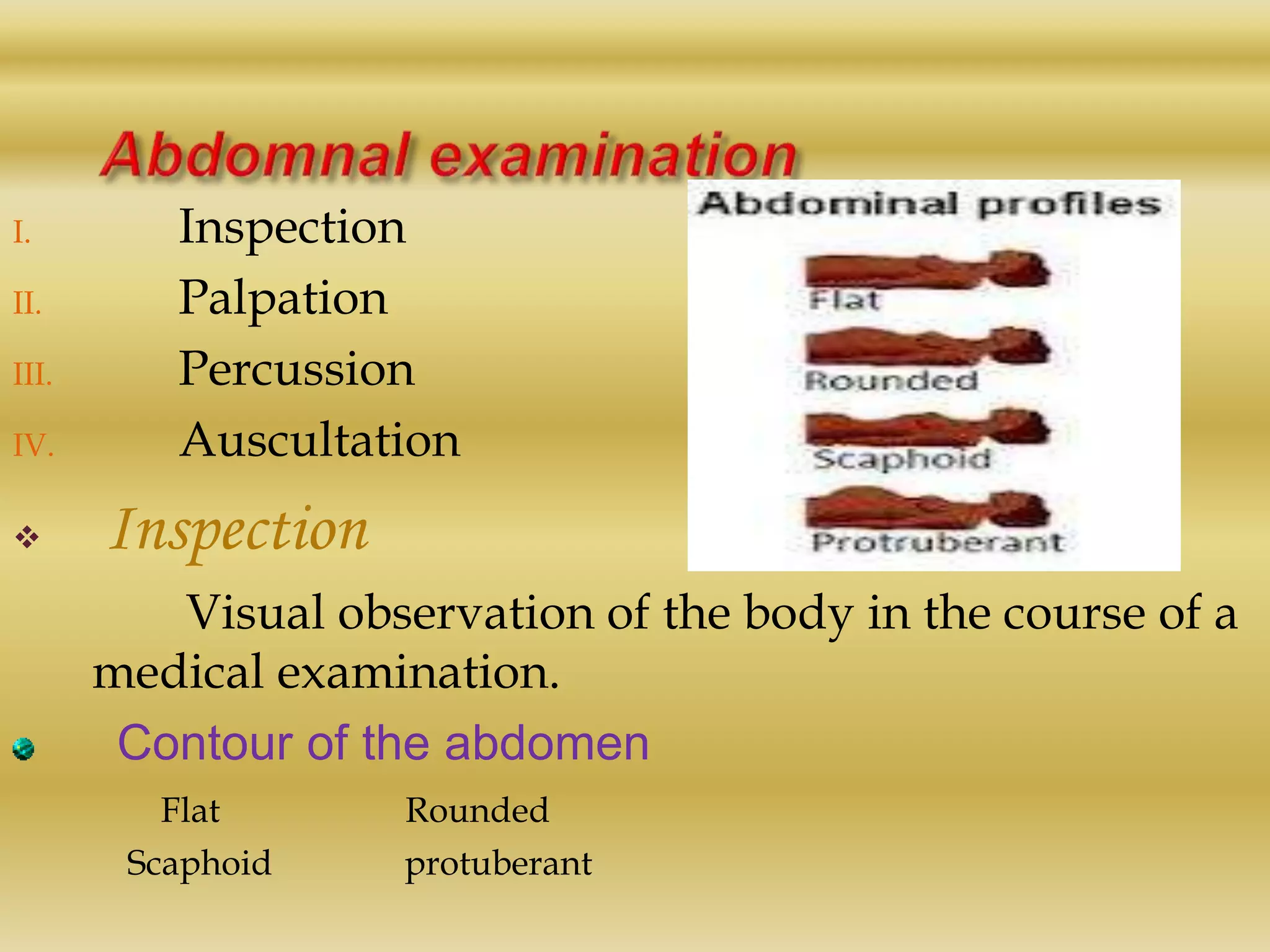 Abdomnal examination

I. Inspection
II. Palpation
III. Percussion
IV. Auscultation

Abdominal profiles

Flat

Rounded

Scaphoid

Protruberant

❖ Inspection

Visual observation of the body in the course of a medical examination.

Contour of the abdomen

Flat Rounded
Scaphoid protuberant